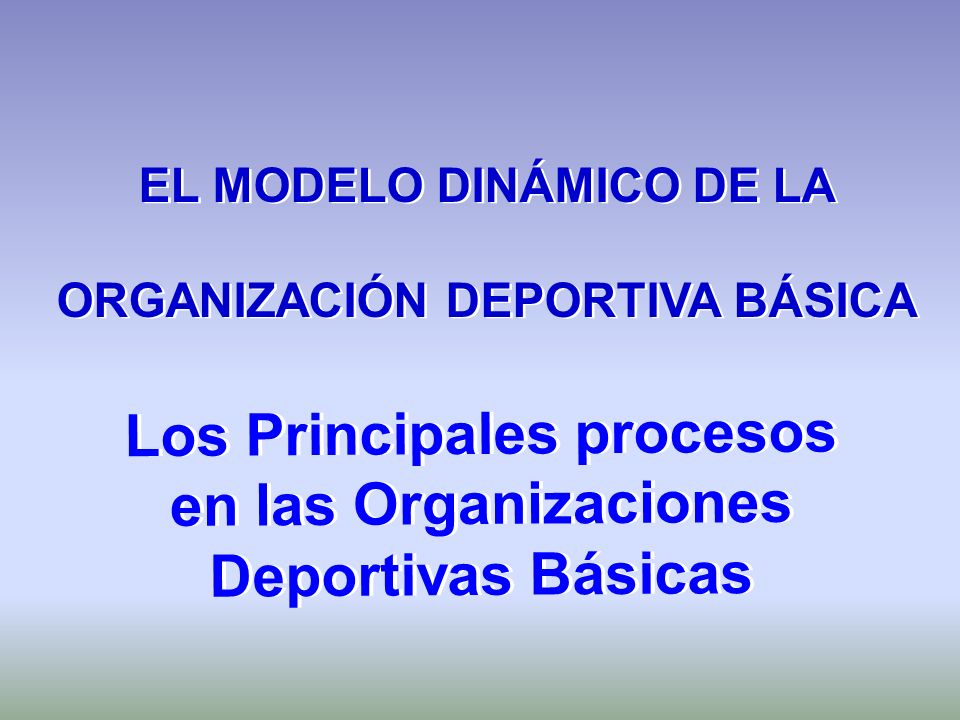 EL MODELO DINÁMICO DE LA

ORGANIZACIÓN DEPORTIVA BÁSICA

Los Principales procesos en las Organizaciones Deportivas Básicas